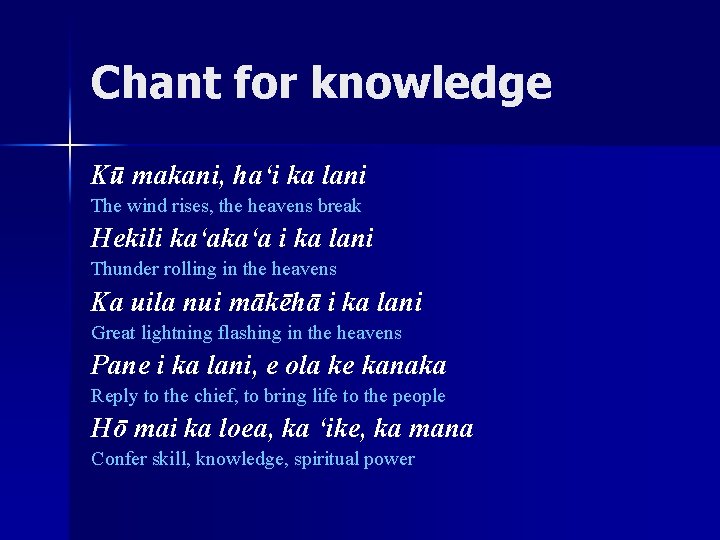 Chant for knowledge

Kū makani, ha‘i ka lani
The wind rises, the heavens break
Hekili ka‘aka‘a i ka lani
Thunder rolling in the heavens
Ka uila nui mākēhā i ka lani
Great lightning flashing in the heavens
Pane i ka lani, e ola ke kanaka
Reply to the chief, to bring life to the people
Hō mai ka loea, ka ‘ike, ka mana
Confer skill, knowledge, spiritual power